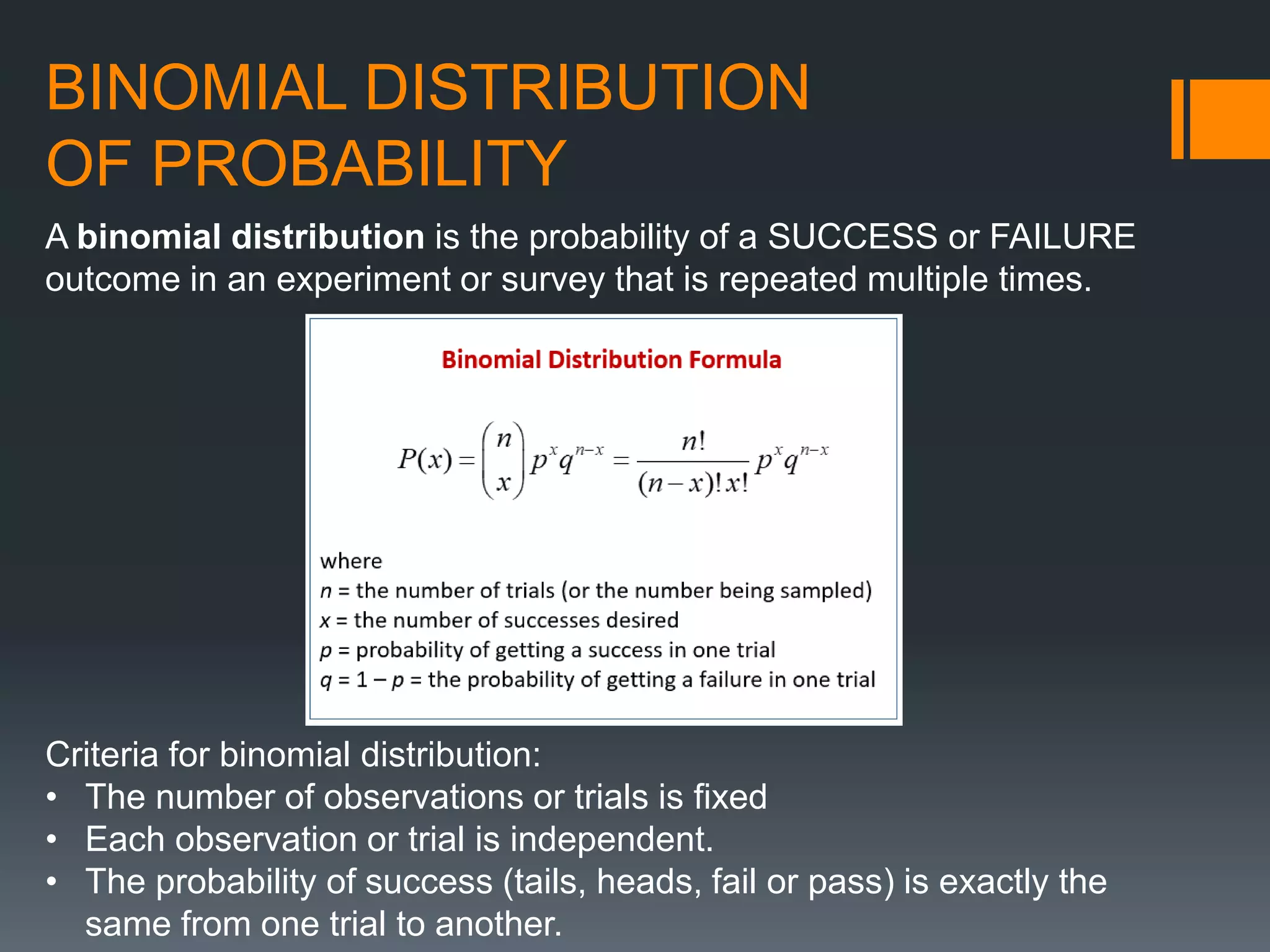 BINOMIAL DISTRIBUTION OF PROBABILITY

A binomial distribution is the probability of a SUCCESS or FAILURE outcome in an experiment or survey that is repeated multiple times.

Binomial Distribution Formula

$P(x) = \binom{n}{x} p^x q^{n-x} = \frac{n!}{(n-x)!\,x!} p^x q^{n-x}$

where
$n$ = the number of trials (or the number being sampled)
$x$ = the number of successes desired
$p$ = probability of getting a success in one trial
$q = 1 - p$ = the probability of getting a failure in one trial

Criteria for binomial distribution:
• The number of observations or trials is fixed
• Each observation or trial is independent.
• The probability of success (tails, heads, fail or pass) is exactly the same from one trial to another.